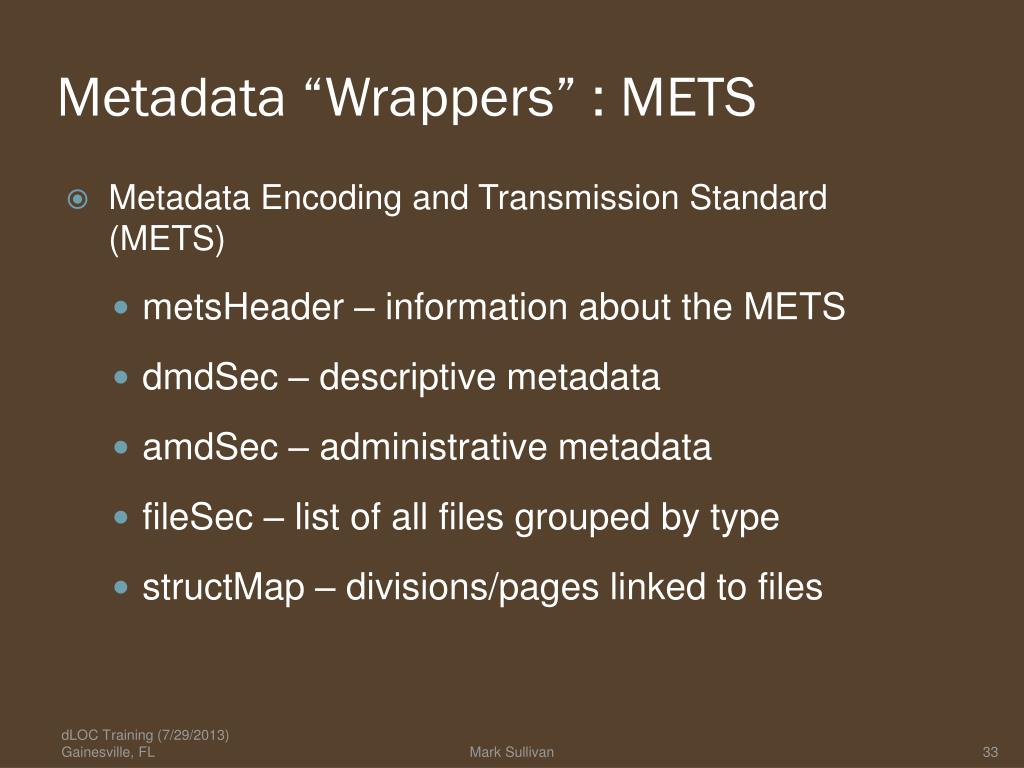 Metadata “Wrappers” : METS

Metadata Encoding and Transmission Standard (METS)

metsHeader – information about the METS

dmdSec – descriptive metadata

amdSec – administrative metadata

fileSec – list of all files grouped by type

structMap – divisions/pages linked to files

dLOC Training (7/29/2013)
Gainesville, FL

Mark Sullivan

33